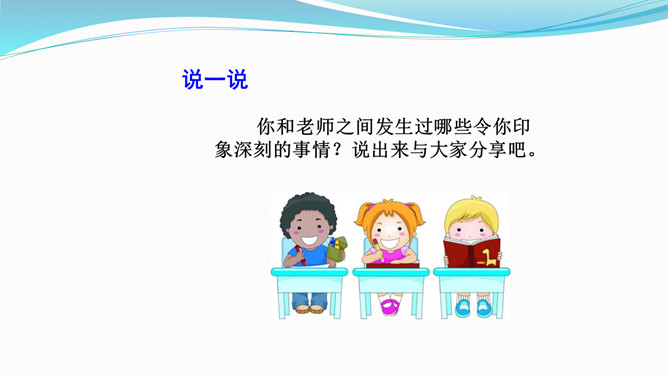 说一说

你和老师之间发生过哪些令你印象深刻的事情？说出来与大家分享吧。